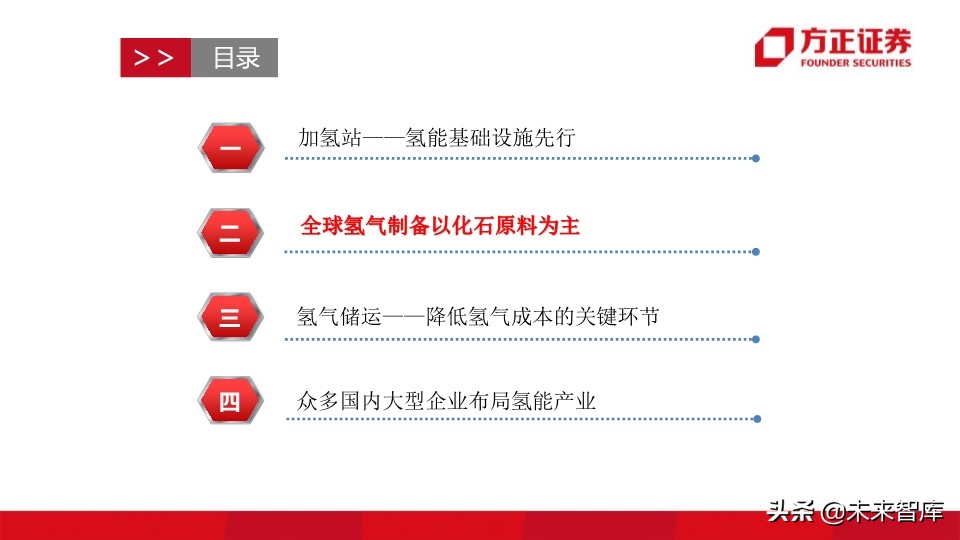 >>
目录

方正证券
FOUNDER SECURITIES

一
加氢站——氢能基础设施先行

二
全球氢气制备以化石原料为主

三
氢气储运——降低氢气成本的关键环节

四
众多国内大型企业布局氢能产业

头条 @未来智库